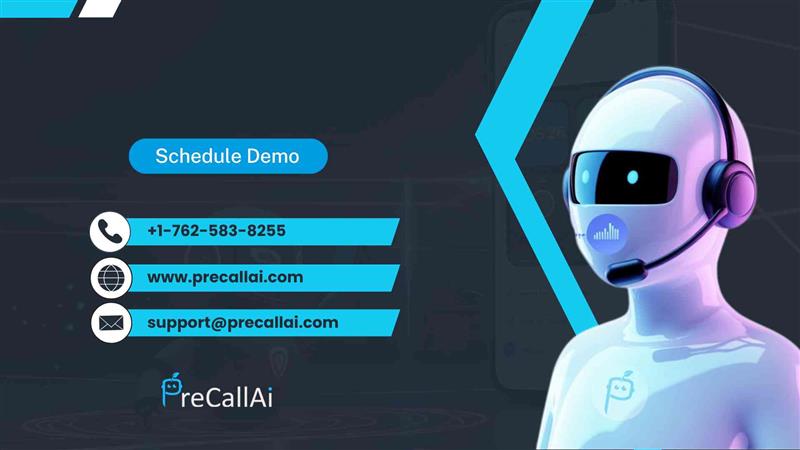 Schedule Demo

+1-762-583-8255

www.precallai.com

support@precallai.com

PreCallAi